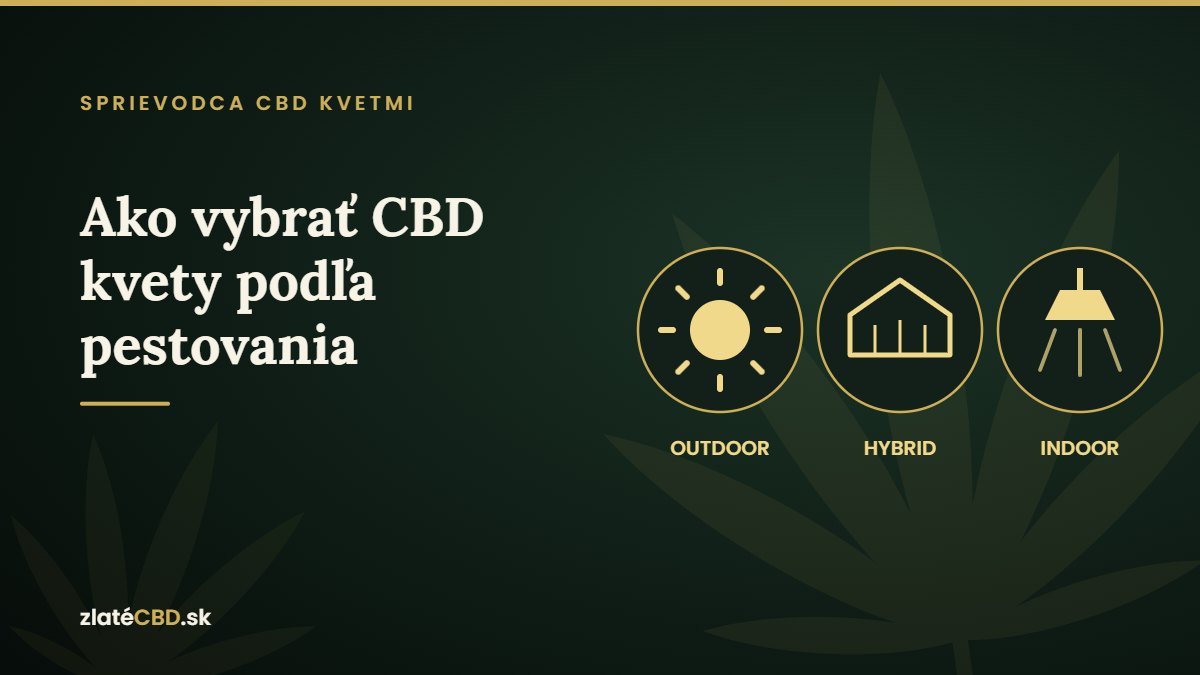 SPRIEVODCA CBD KVETMI

Ako vybrať CBD kvety podľa pestovania

OUTDOOR

HYBRID

INDOOR

zlatéCBD.sk